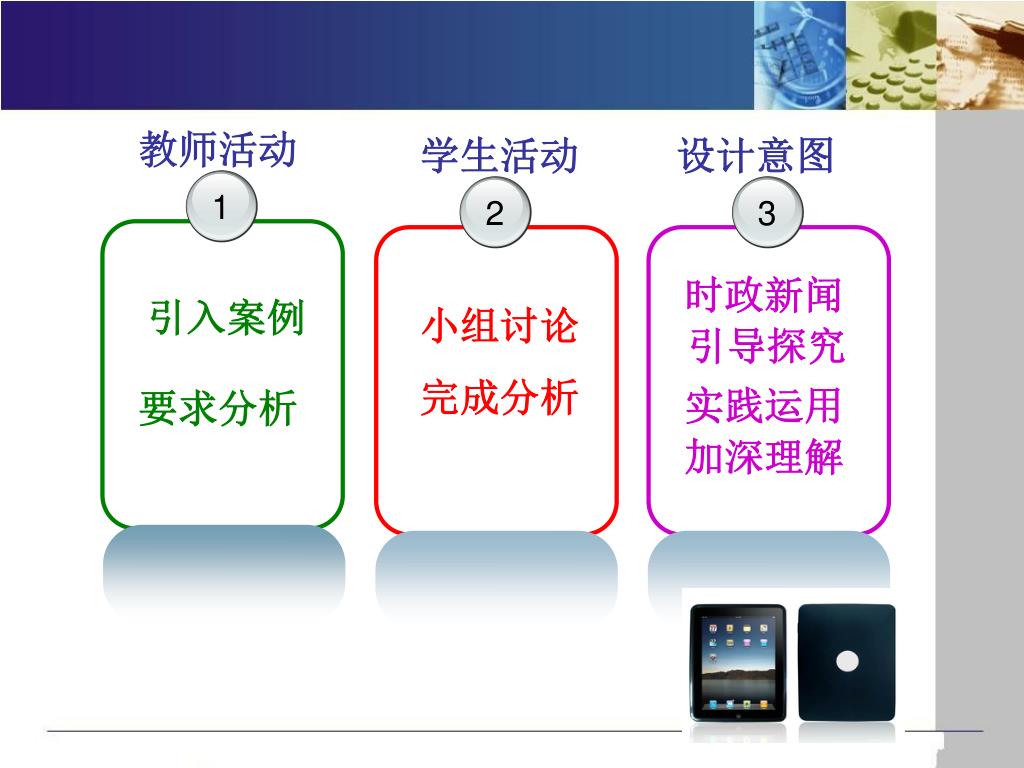 教师活动

1

引入案例

要求分析

学生活动

2

小组讨论

完成分析

设计意图

3

时政新闻
引导探究

实践运用
加深理解